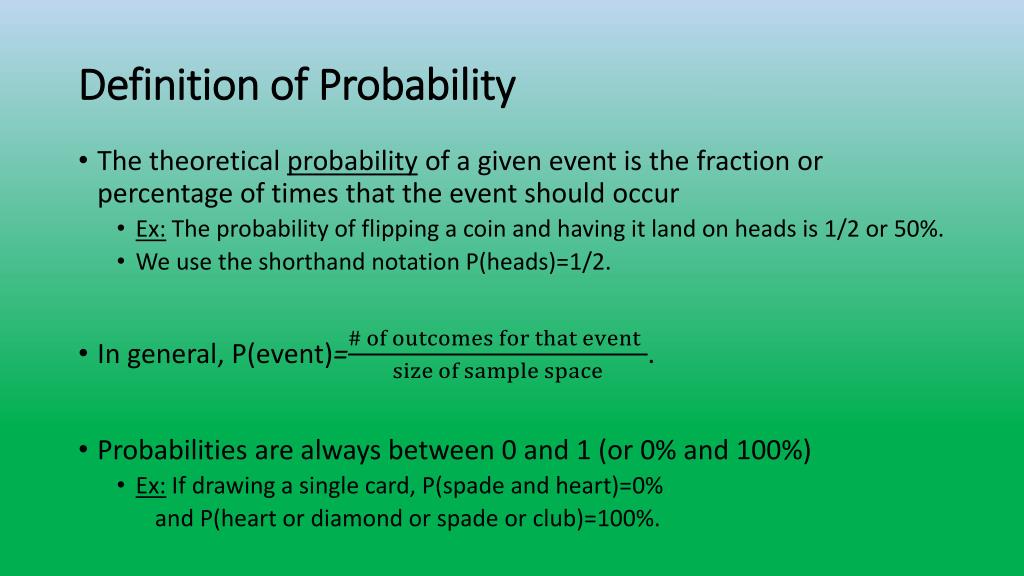 Definition of Probability

• The theoretical probability of a given event is the fraction or percentage of times that the event should occur
• Ex: The probability of flipping a coin and having it land on heads is 1/2 or 50%.
• We use the shorthand notation P(heads)=1/2.

• In general, P(event)=$\frac{\text{\# of outcomes for that event}}{\text{size of sample space}}$.

• Probabilities are always between 0 and 1 (or 0% and 100%)
• Ex: If drawing a single card, P(spade and heart)=0% and P(heart or diamond or spade or club)=100%.